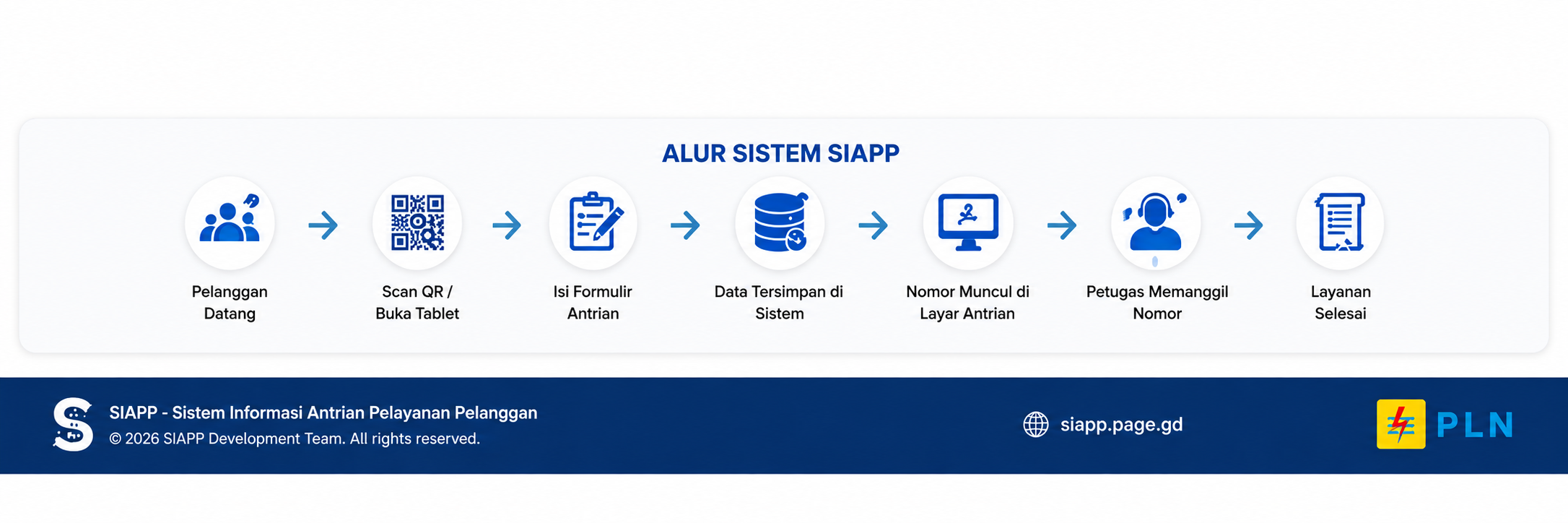 ALUR SISTEM SIAPP

Pelanggan Datang

Scan QR / Buka Tablet

Isi Formulir Antrian

Data Tersimpan di Sistem

Nomor Muncul di Layar Antrian

Petugas Memanggil Nomor

Layanan Selesai

SIAPP - Sistem Informasi Antrian Pelayanan Pelanggan
© 2026 SIAPP Development Team. All rights reserved.

siapp.page.gd

PLN